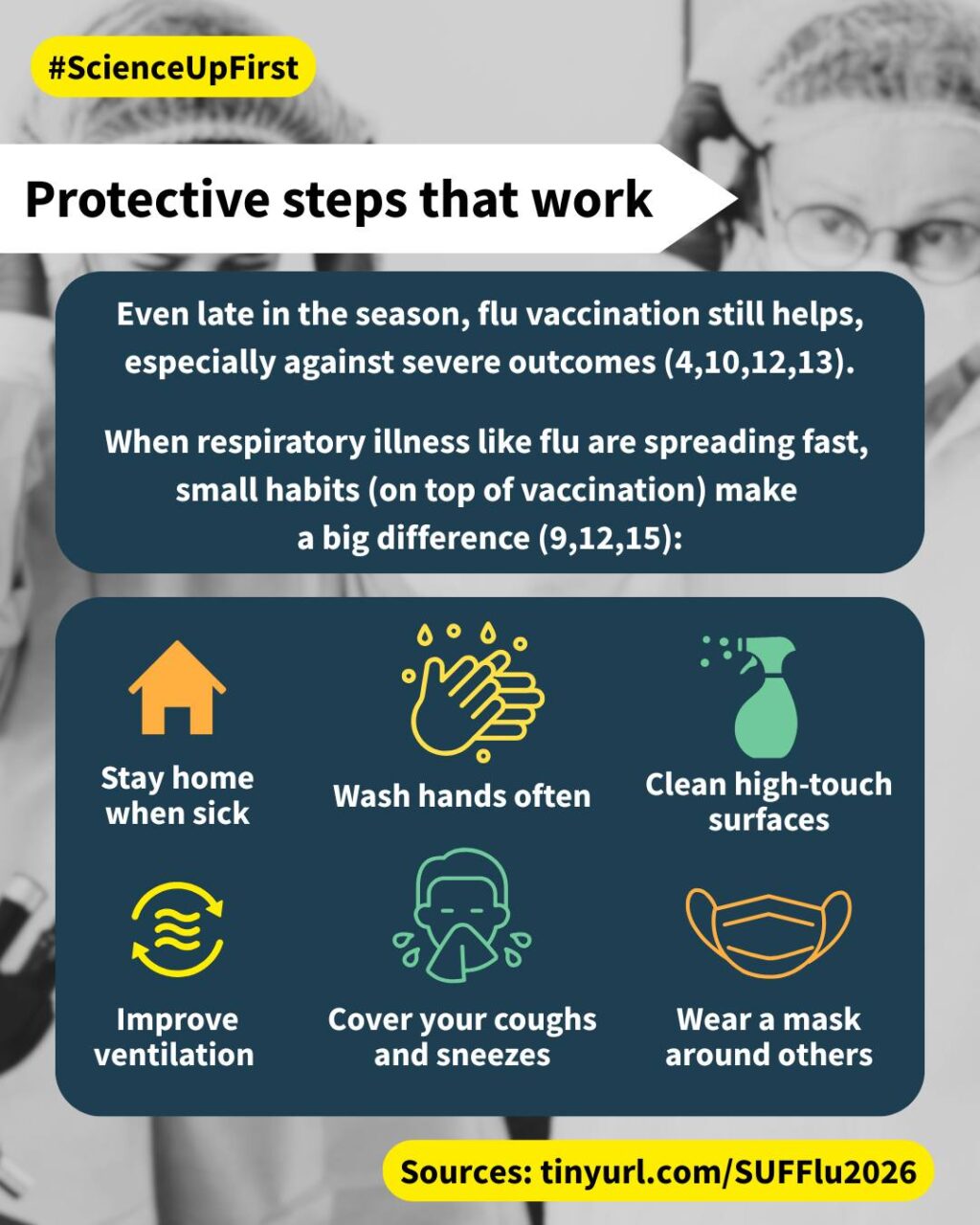 #ScienceUpFirst

Protective steps that work

Even late in the season, flu vaccination still helps, especially against severe outcomes (4,10,12,13).

When respiratory illness like flu are spreading fast, small habits (on top of vaccination) make a big difference (9,12,15):

Stay home when sick

Wash hands often

Clean high-touch surfaces

Improve ventilation

Cover your coughs and sneezes

Wear a mask around others

Sources: tinyurl.com/SUFFlu2026